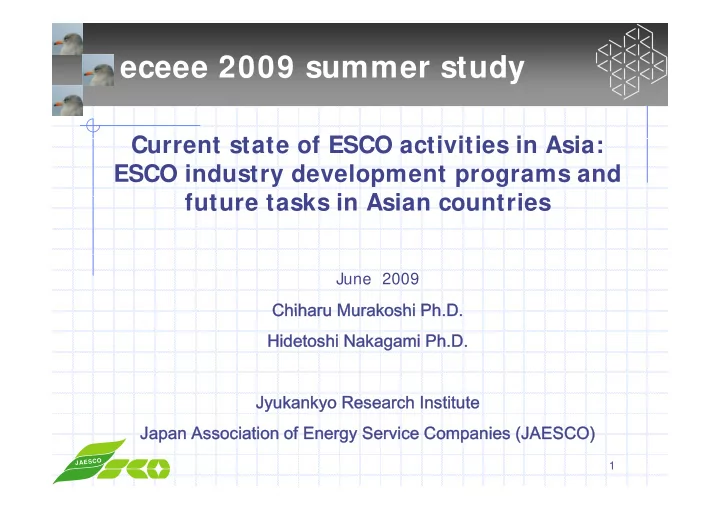 eceee 2009 summer study

Current state of ESCO activities in Asia: ESCO industry development programs and future tasks in Asian countries

June 2009

Chiharu Murakoshi Ph.D.

Hidetoshi Nakagami Ph.D.

Jyukankyo Research Institute

Japan Association of Energy Service Companies (JAESCO)

JAESCO ESCO

1